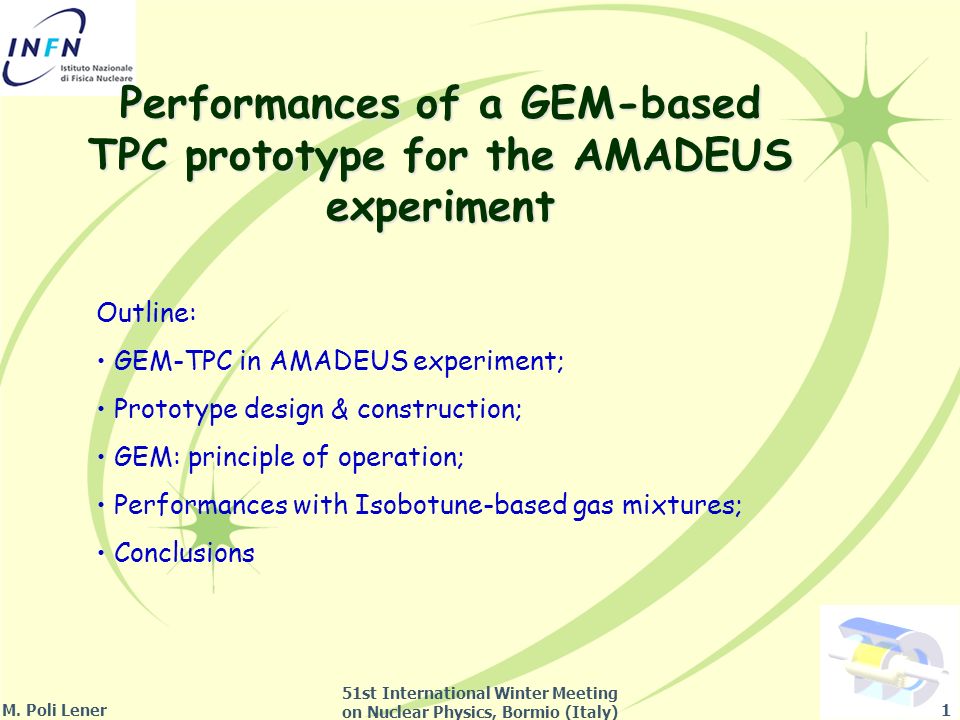 INFN
Istituto Nazionale di Fisica Nucleare

Performances of a GEM-based TPC prototype for the AMADEUS experiment

Outline:

• GEM-TPC in AMADEUS experiment;

• Prototype design & construction;

• GEM: principle of operation;

• Performances with Isobotune-based gas mixtures;

• Conclusions

M. Poli Lener

51st International Winter Meeting on Nuclear Physics, Bormio (Italy)

1